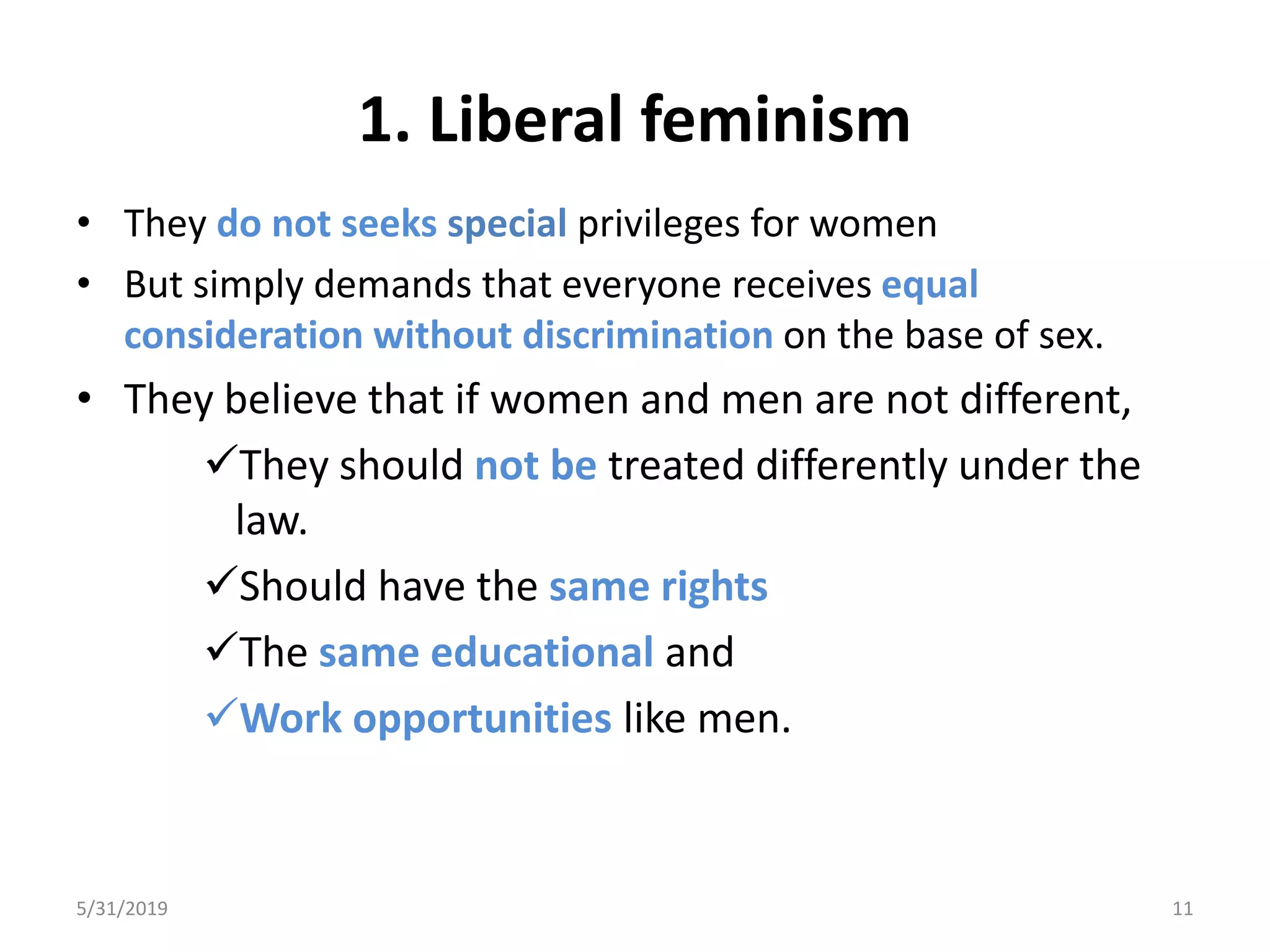 1. Liberal feminism

• They do not seeks special privileges for women
• But simply demands that everyone receives equal consideration without discrimination on the base of sex.
• They believe that if women and men are not different,

✓They should not be treated differently under the law.

✓Should have the same rights

✓The same educational and

✓Work opportunities like men.

5/31/2019

11